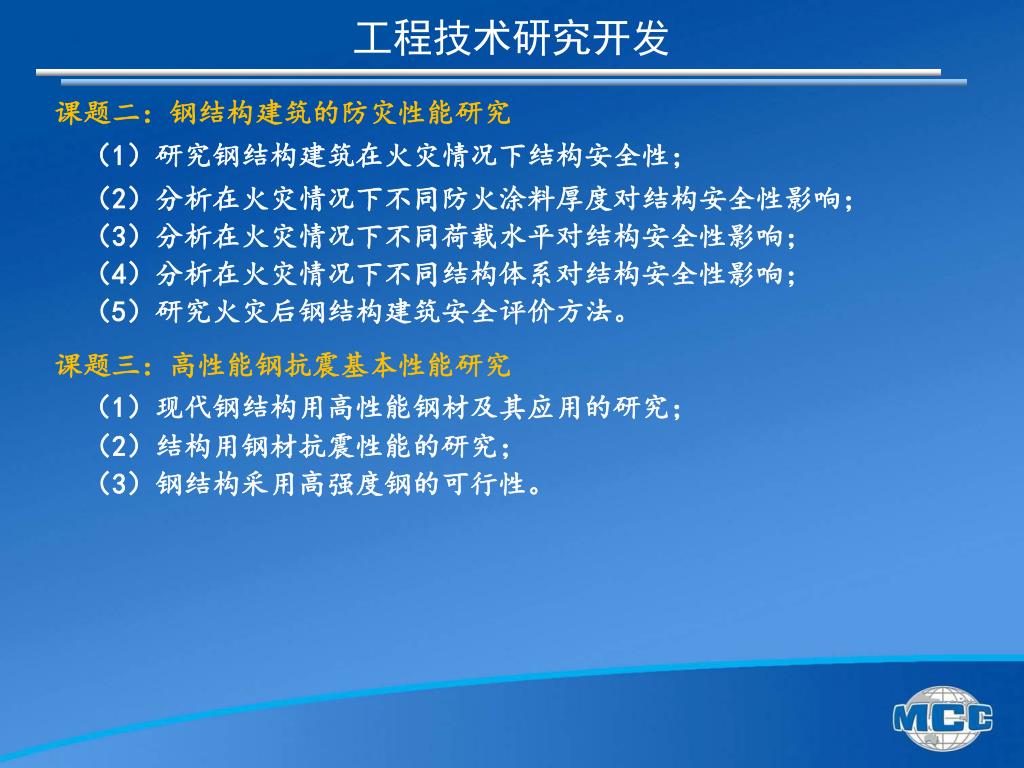 工程技术研究开发

课题二：钢结构建筑的防灾性能研究

（1）研究钢结构建筑在火灾情况下结构安全性；

（2）分析在火灾情况下不同防火涂料厚度对结构安全性影响；

（3）分析在火灾情况下不同荷载水平对结构安全性影响；

（4）分析在火灾情况下不同结构体系对结构安全性影响；

（5）研究火灾后钢结构建筑安全评价方法。

课题三：高性能钢抗震基本性能研究

（1）现代钢结构用高性能钢材及其应用的研究；

（2）结构用钢材抗震性能的研究；

（3）钢结构采用高强度钢的可行性。

MCC